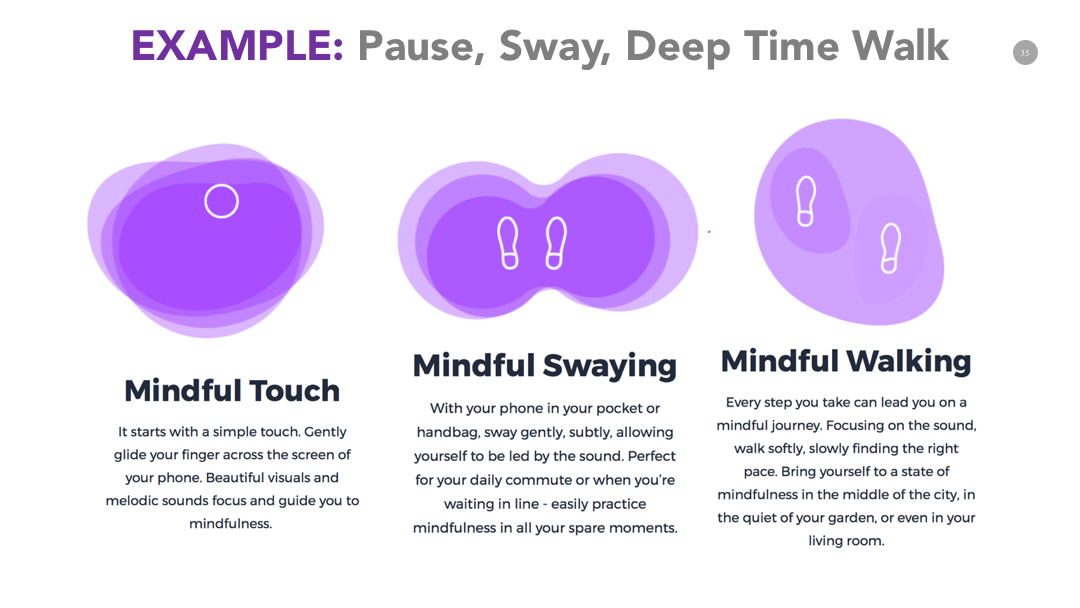 EXAMPLE: Pause, Sway, Deep Time Walk

35

Mindful Touch

It starts with a simple touch. Gently glide your finger across the screen of your phone. Beautiful visuals and melodic sounds focus and guide you to mindfulness.

Mindful Swaying

With your phone in your pocket or handbag, sway gently, subtly, allowing yourself to be led by the sound. Perfect for your daily commute or when you're waiting in line - easily practice mindfulness in all your spare moments.

Mindful Walking

Every step you take can lead you on a mindful journey. Focusing on the sound, walk softly, slowly finding the right pace. Bring yourself to a state of mindfulness in the middle of the city, in the quiet of your garden, or even in your living room.